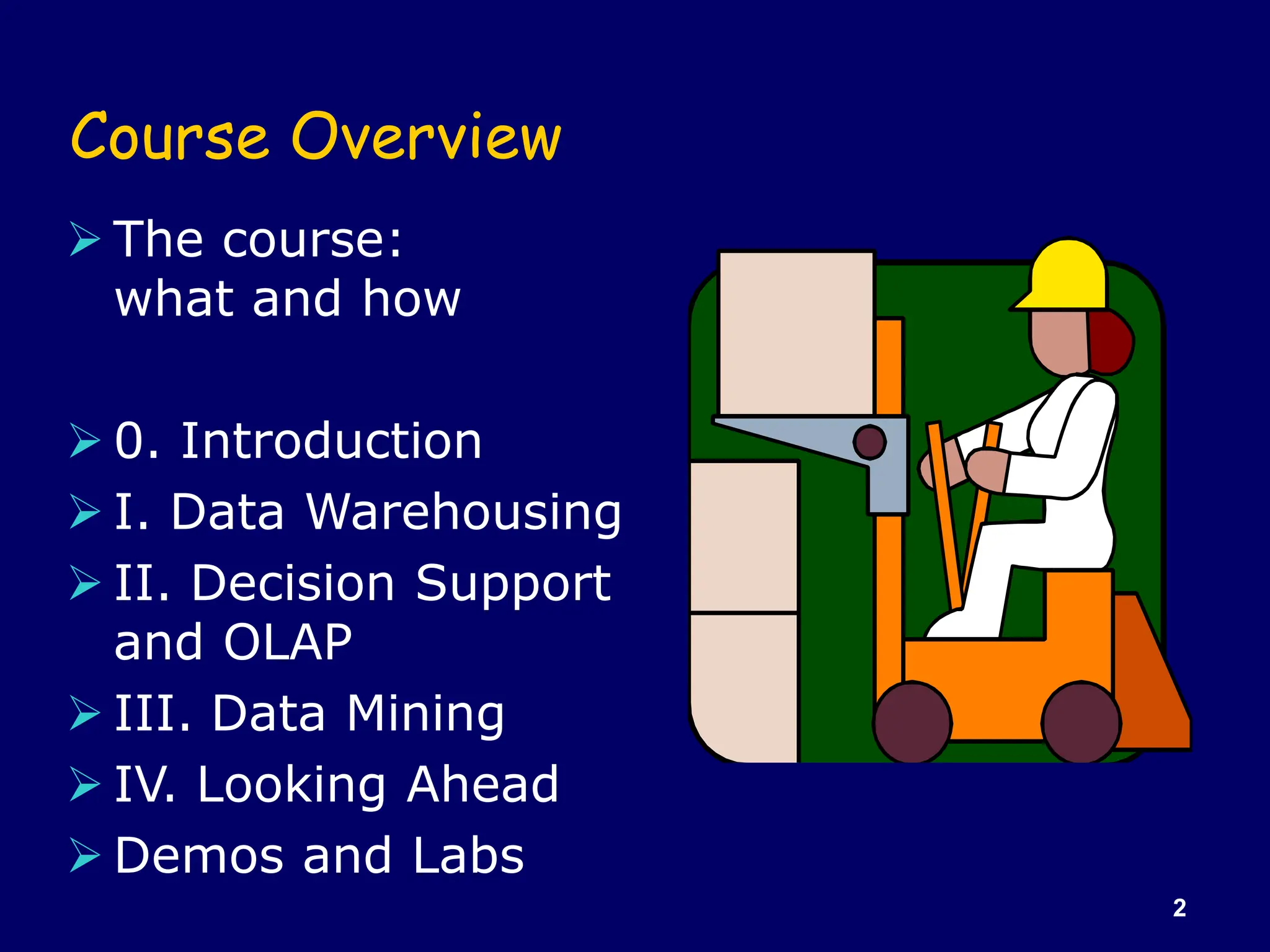 Course Overview

➢ The course: what and how

➢ 0. Introduction
➢ I. Data Warehousing
➢ II. Decision Support and OLAP
➢ III. Data Mining
➢ IV. Looking Ahead
➢ Demos and Labs

2